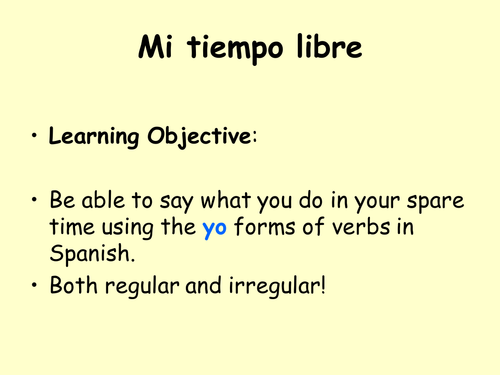 Mi tiempo libre

• Learning Objective:

• Be able to say what you do in your spare time using the yo forms of verbs in Spanish.

• Both regular and irregular!